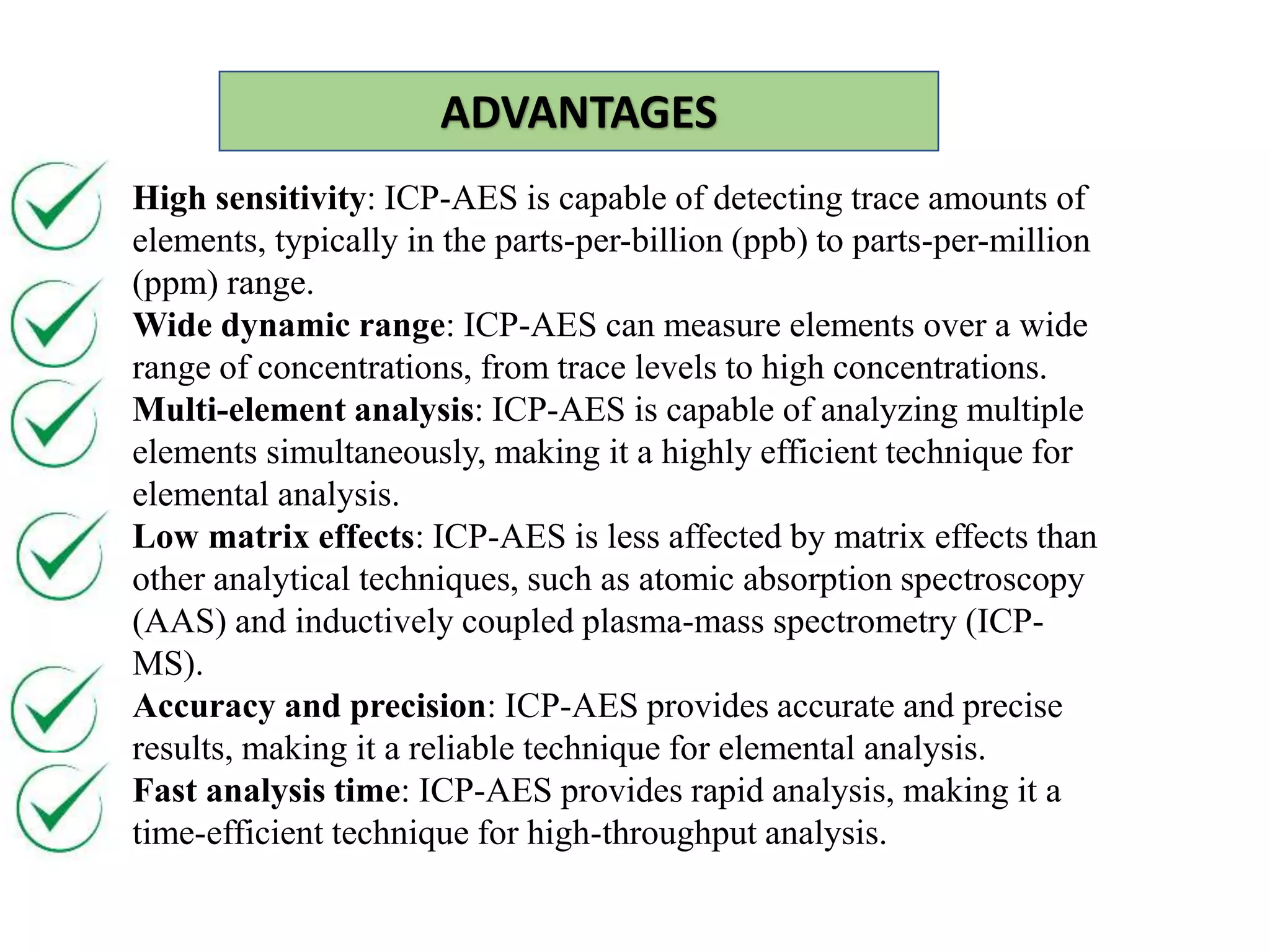 ADVANTAGES

High sensitivity: ICP-AES is capable of detecting trace amounts of elements, typically in the parts-per-billion (ppb) to parts-per-million (ppm) range.

Wide dynamic range: ICP-AES can measure elements over a wide range of concentrations, from trace levels to high concentrations.

Multi-element analysis: ICP-AES is capable of analyzing multiple elements simultaneously, making it a highly efficient technique for elemental analysis.

Low matrix effects: ICP-AES is less affected by matrix effects than other analytical techniques, such as atomic absorption spectroscopy (AAS) and inductively coupled plasma-mass spectrometry (ICP-MS).

Accuracy and precision: ICP-AES provides accurate and precise results, making it a reliable technique for elemental analysis.

Fast analysis time: ICP-AES provides rapid analysis, making it a time-efficient technique for high-throughput analysis.